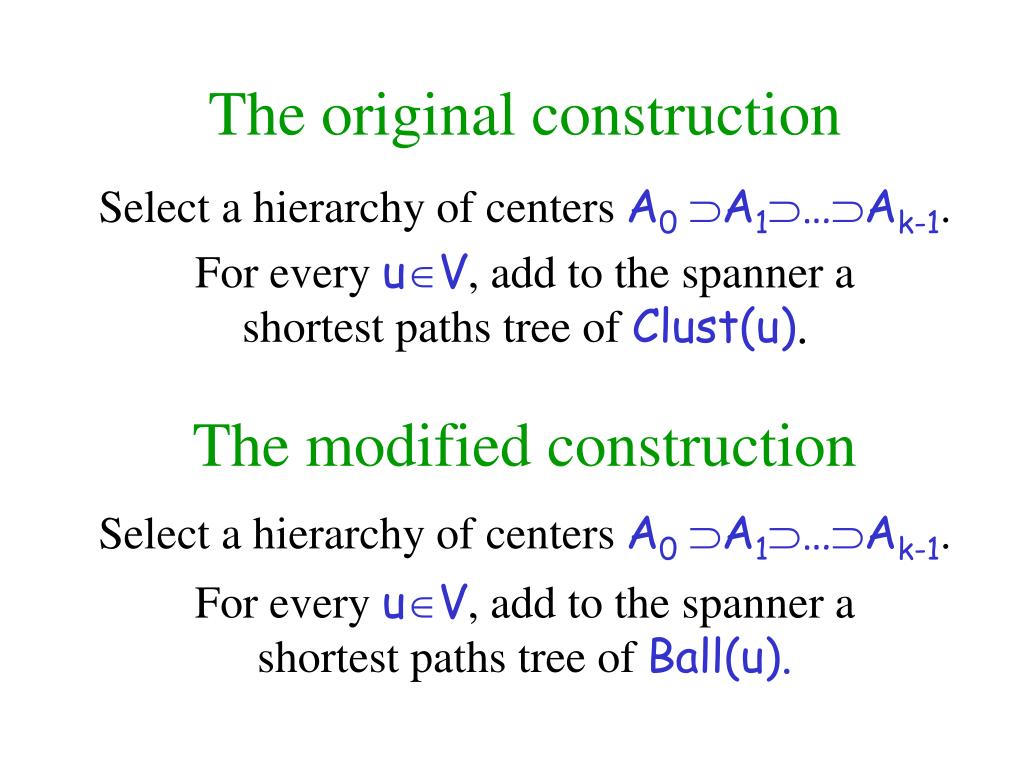 The original construction

Select a hierarchy of centers $A_0 \supset A_1 \supset \ldots \supset A_{k-1}$.

For every $u \in V$, add to the spanner a shortest paths tree of Clust(u).

The modified construction

Select a hierarchy of centers $A_0 \supset A_1 \supset \ldots \supset A_{k-1}$.

For every $u \in V$, add to the spanner a shortest paths tree of Ball(u).